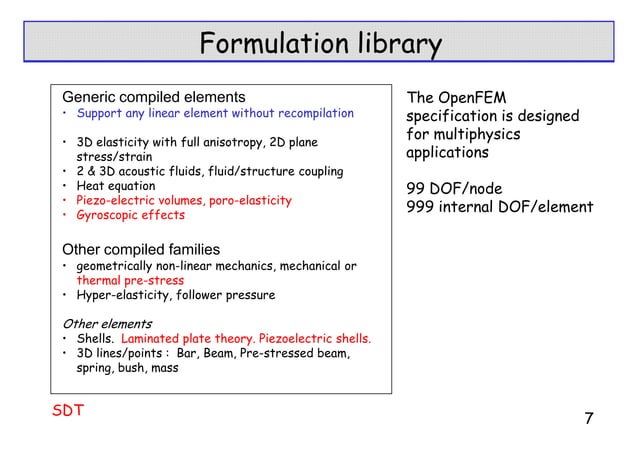 Formulation library

Generic compiled elements
• Support any linear element without recompilation

• 3D elasticity with full anisotropy, 2D plane stress/strain
• 2 & 3D acoustic fluids, fluid/structure coupling
• Heat equation
• Piezo-electric volumes, poro-elasticity
• Gyroscopic effects

Other compiled families
• geometrically non-linear mechanics, mechanical or thermal pre-stress
• Hyper-elasticity, follower pressure

Other elements
• Shells. Laminated plate theory. Piezoelectric shells.
• 3D lines/points : Bar, Beam, Pre-stressed beam, spring, bush, mass

The OpenFEM specification is designed for multiphysics applications

99 DOF/node
999 internal DOF/element

SDT

7